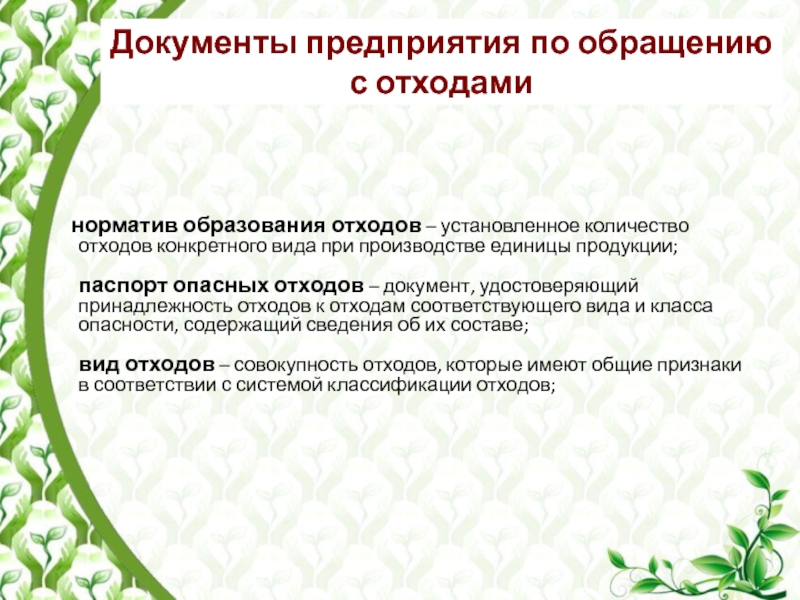 Документы предприятия по обращению с отходами

норматив образования отходов – установленное количество отходов конкретного вида при производстве единицы продукции;

паспорт опасных отходов – документ, удостоверяющий принадлежность отходов к отходам соответствующего вида и класса опасности, содержащий сведения об их составе;

вид отходов – совокупность отходов, которые имеют общие признаки в соответствии с системой классификации отходов;